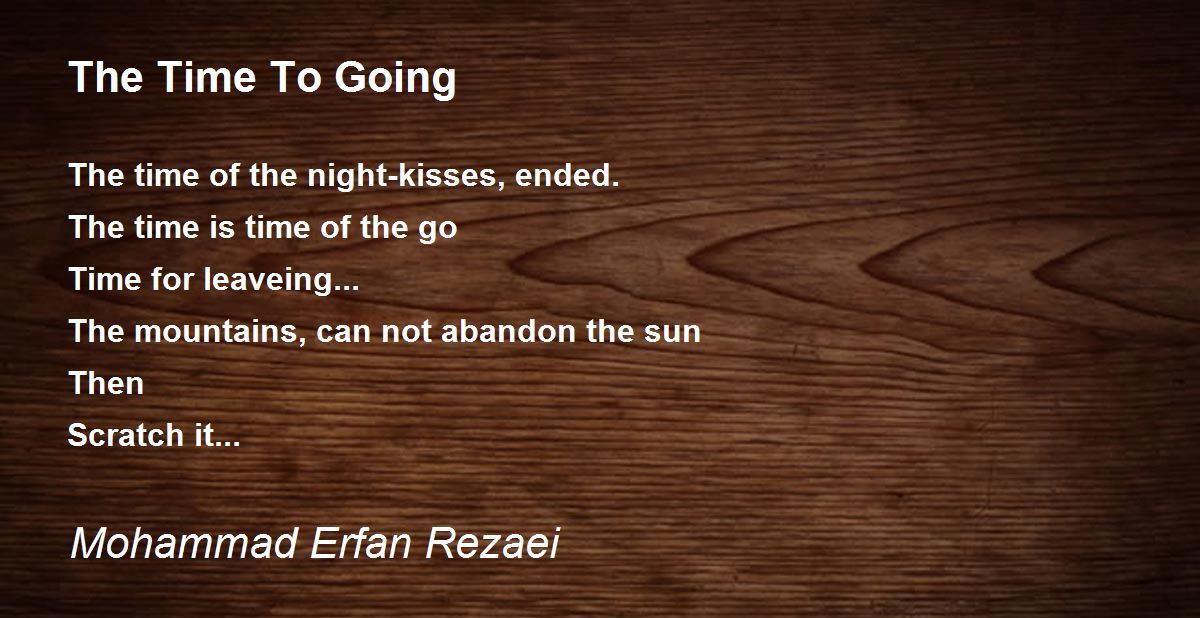 The Time To Going

The time of the night-kisses, ended.
The time is time of the go
Time for leaveing...
The mountains, can not abandon the sun
Then
Scratch it...

Mohammad Erfan Rezaei